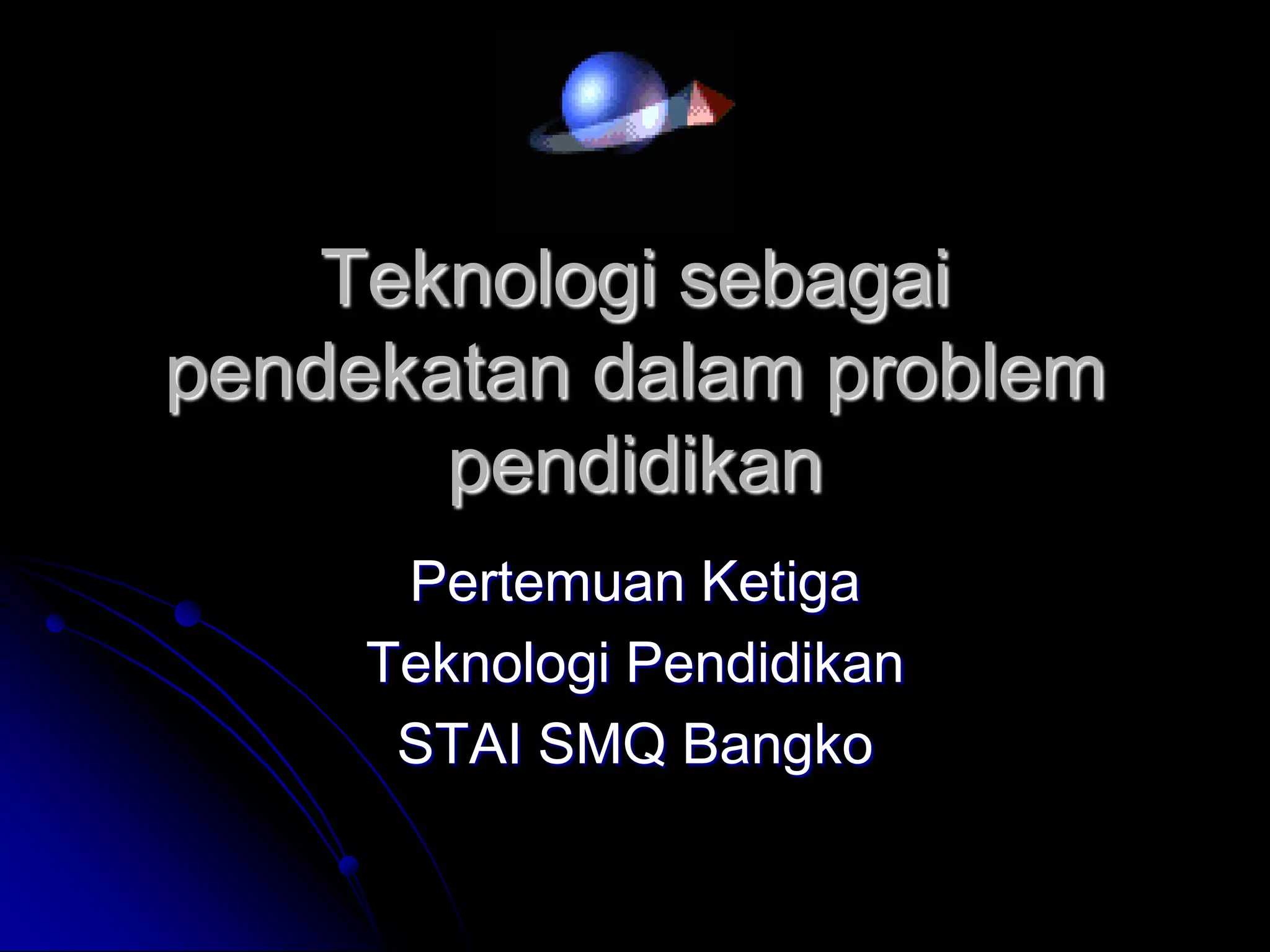 Teknologi sebagai pendekatan dalam problem pendidikan

Pertemuan Ketiga
Teknologi Pendidikan
STAI SMQ Bangko